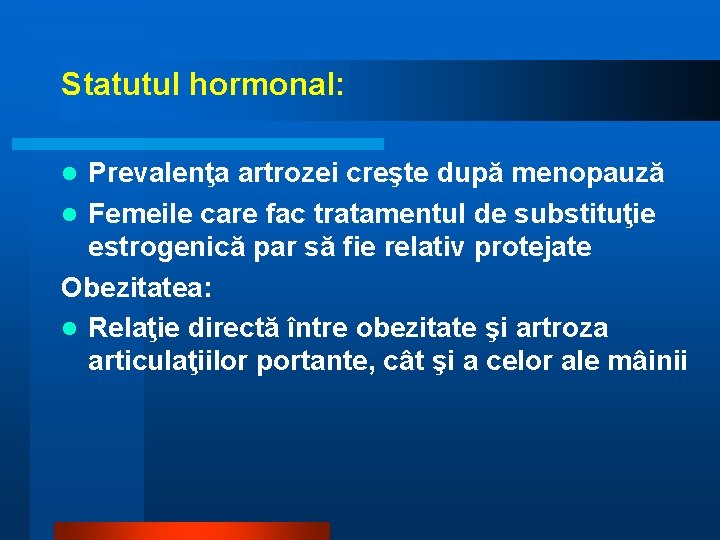 Statutul hormonal:

- Prevalenţa artrozei creşte după menopauză
- Femeile care fac tratamentul de substituţie estrogenică par să fie relativ protejate

Obezitatea:

- Relaţie directă între obezitate şi artroza articulaţiilor portante, cât şi a celor ale mâinii